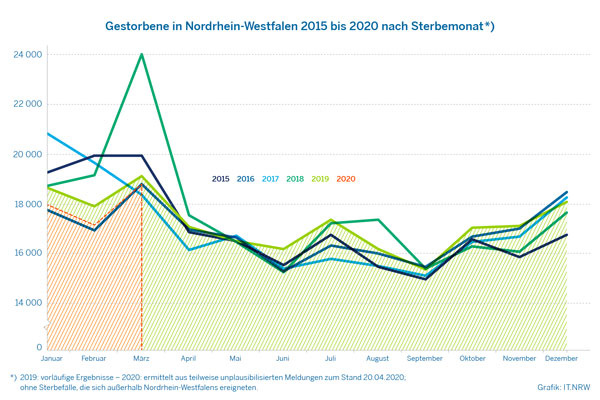 Gestorbene in Nordrhein-Westfalen 2015 bis 2020 nach Sterbemonat*)

24 000
22 000
20 000
18 000
16 000
14 000
0

2015 2016 2017 2018 2019 2020

Januar Februar März April Mai Juni Juli August September Oktober November Dezember

*) 2019: vorläufige Ergebnisse – 2020: ermittelt aus teilweise unplausibilisierten Meldungen zum Stand 20.04.2020; ohne Sterbefälle, die sich außerhalb Nordrhein-Westfalens ereigneten

Grafik: IT.NRW